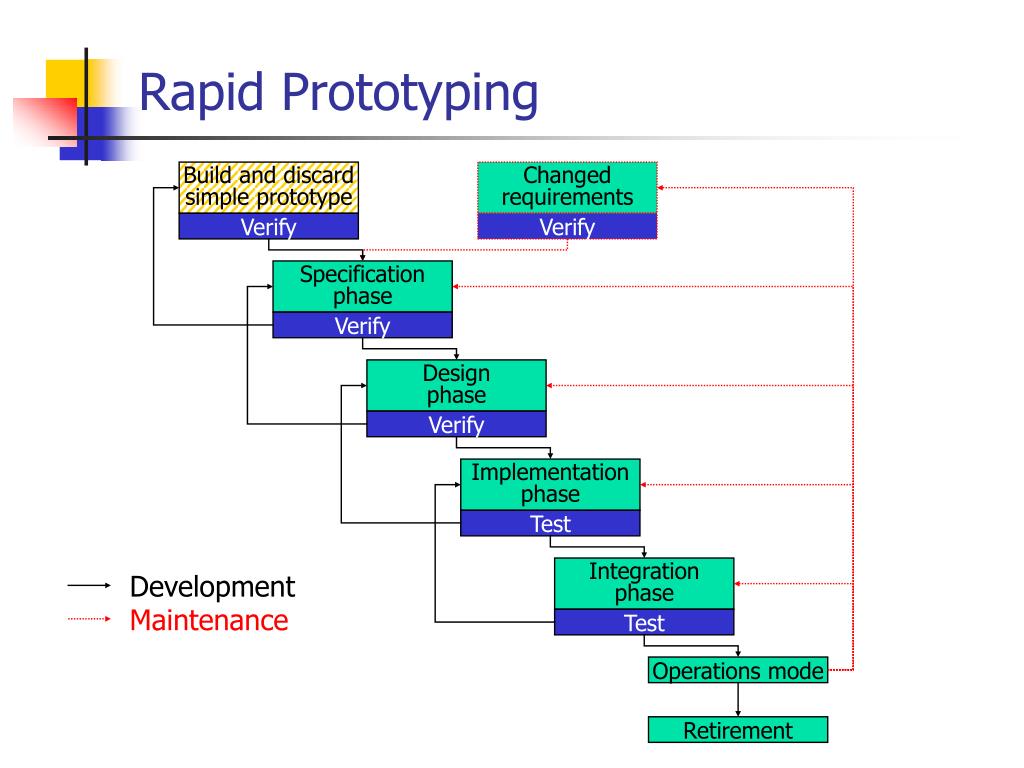 Rapid Prototyping

Build and discard simple prototype

Verify

Changed requirements

Verify

Specification phase

Verify

Design phase

Verify

Implementation phase

Test

Integration phase

Test

Operations mode

Retirement

Development

Maintenance